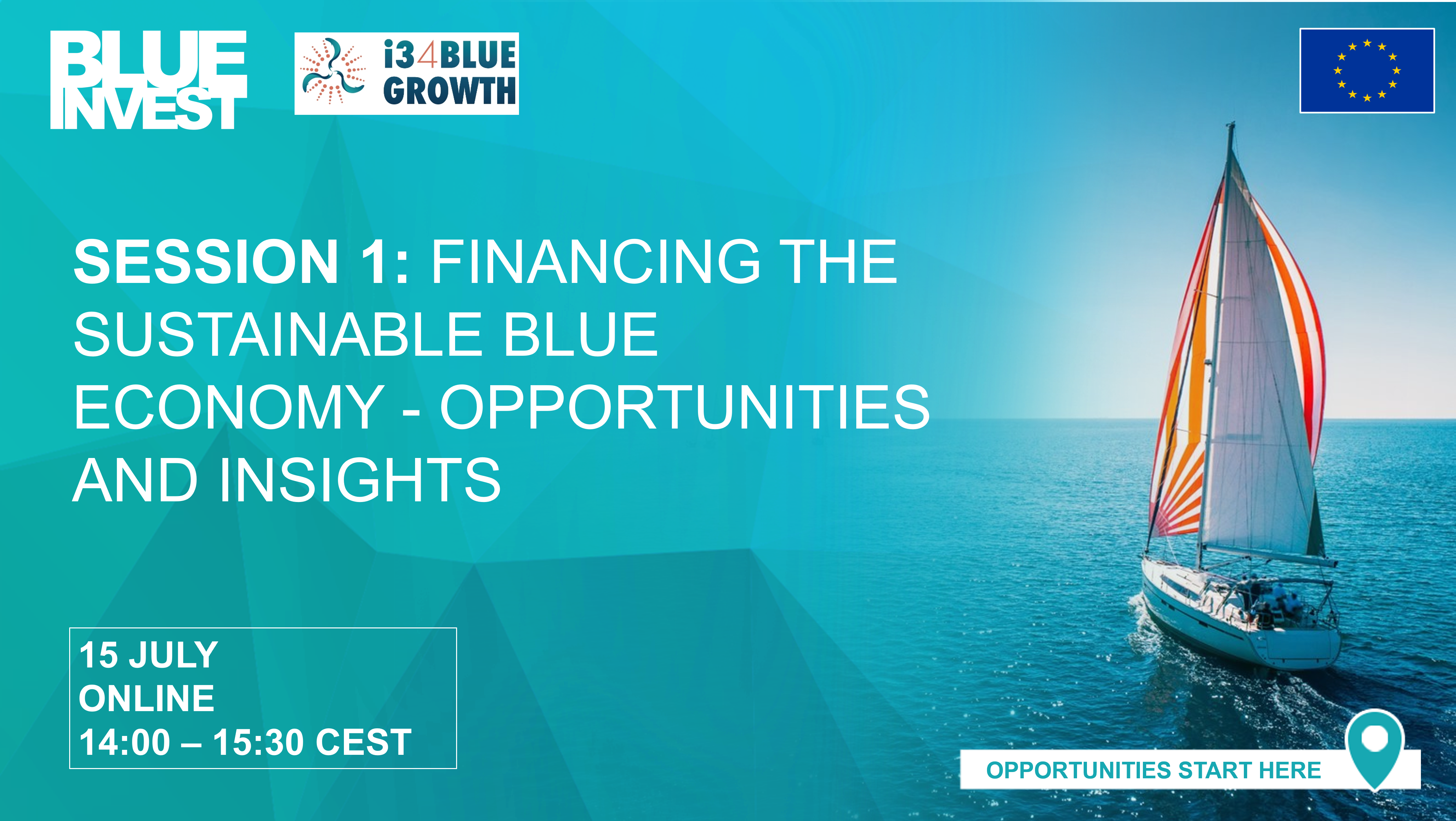 BLUE INVEST

i34BLUE GROWTH

SESSION 1: FINANCING THE SUSTAINABLE BLUE ECONOMY - OPPORTUNITIES AND INSIGHTS

15 JULY
ONLINE
14:00 – 15:30 CEST

OPPORTUNITIES START HERE